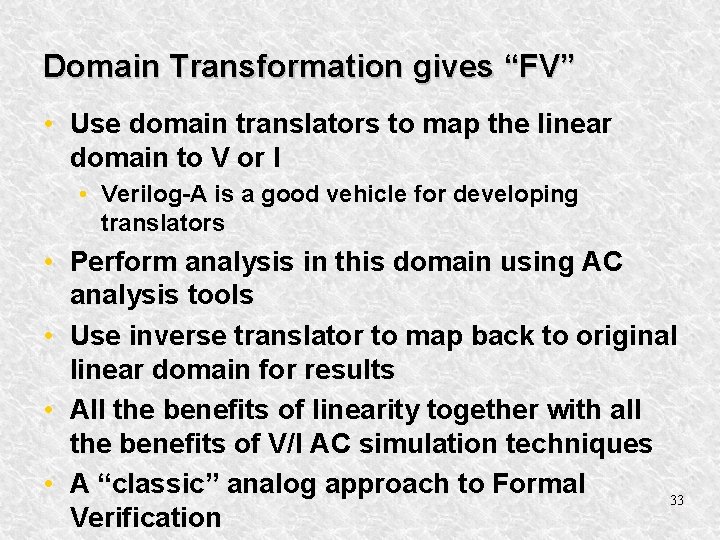 Domain Transformation gives “FV”

• Use domain translators to map the linear domain to V or I
  • Verilog-A is a good vehicle for developing translators
• Perform analysis in this domain using AC analysis tools
• Use inverse translator to map back to original linear domain for results
• All the benefits of linearity together with all the benefits of V/I AC simulation techniques
• A “classic” analog approach to Formal Verification

33